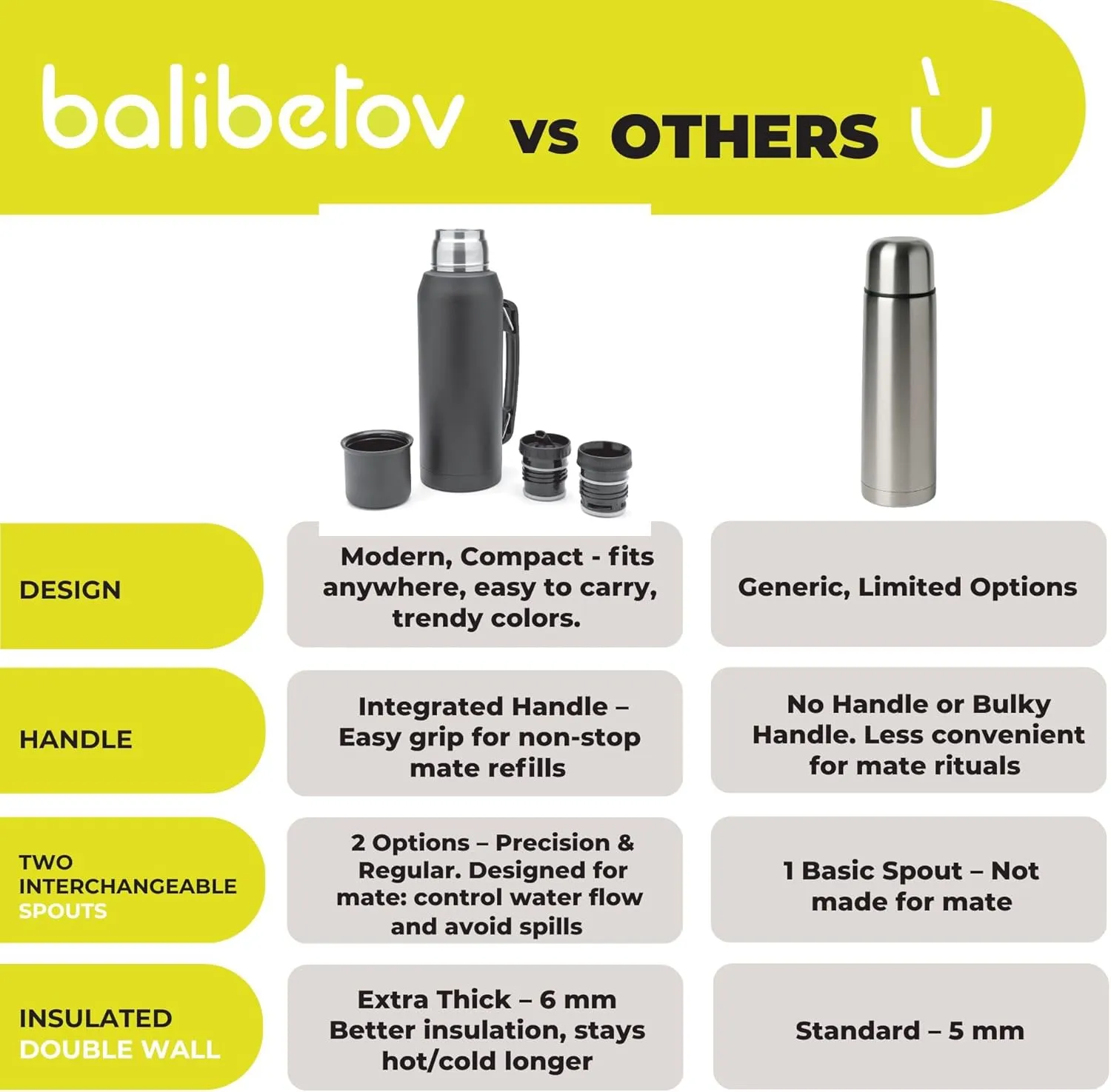 balibetov vs OTHERS

| | | |
|---|---|---|
| DESIGN | Modern, Compact - fits anywhere, easy to carry, trendy colors. | Generic, Limited Options |
| HANDLE | Integrated Handle – Easy grip for non-stop mate refills | No Handle or Bulky Handle. Less convenient for mate rituals |
| TWO INTERCHANGEABLE SPOUTS | 2 Options – Precision & Regular. Designed for mate: control water flow and avoid spills | 1 Basic Spout – Not made for mate |
| INSULATED DOUBLE WALL | Extra Thick – 6 mm Better insulation, stays hot/cold longer | Standard – 5 mm |